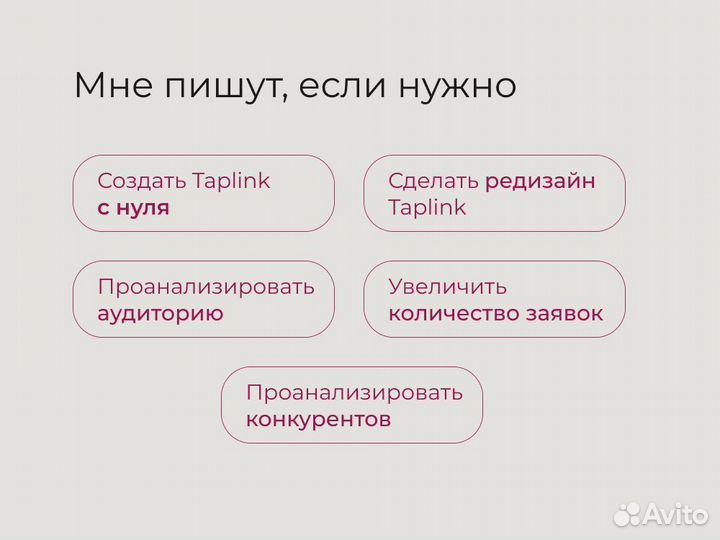 Мне пишут, если нужно

Создать Taplink с нуля

Сделать редизайн Taplink

Проанализировать аудиторию

Увеличить количество заявок

Проанализировать конкурентов

Avito